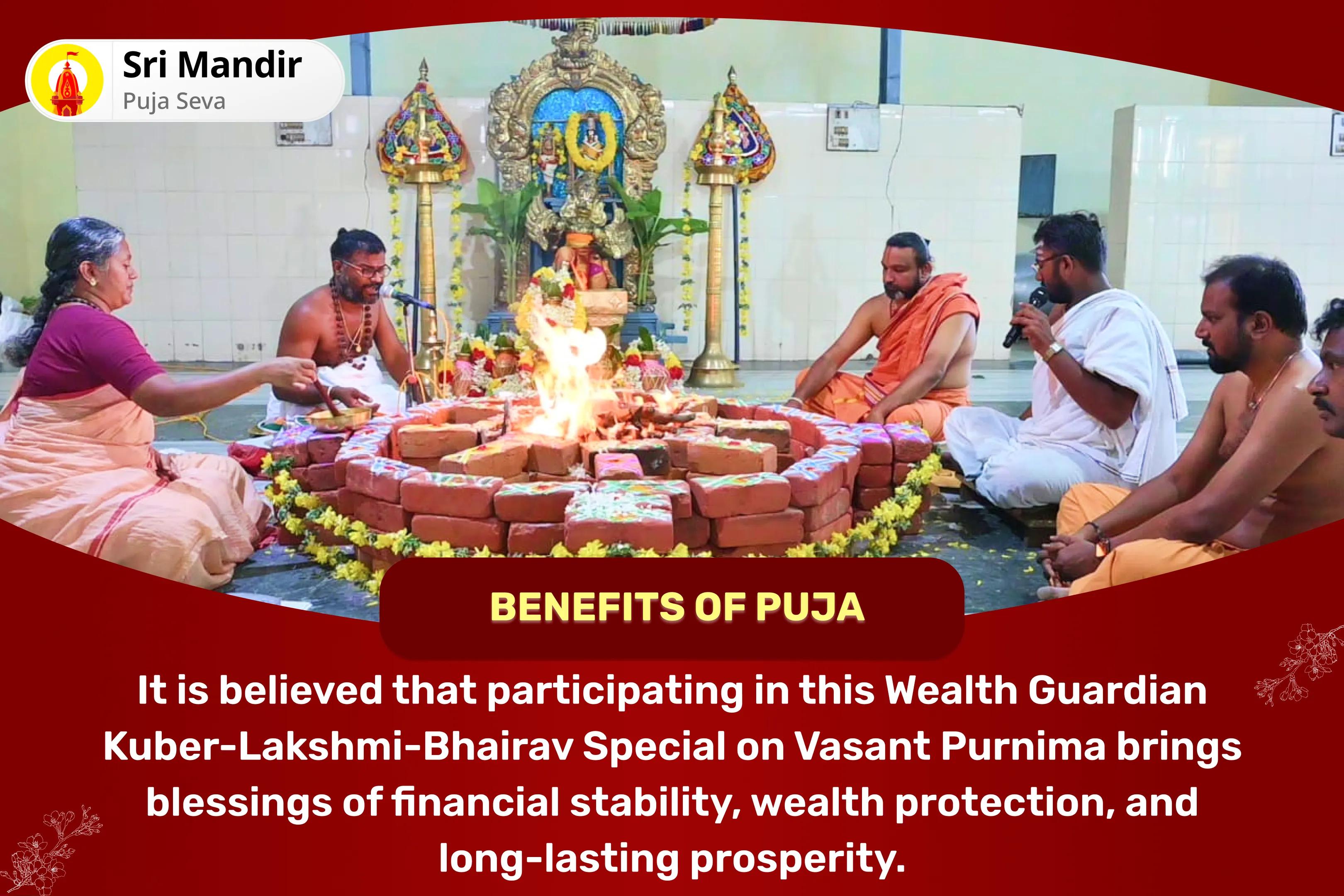 Sri Mandir
Puja Seva

BENEFITS OF PUJA

It is believed that participating in this Wealth Guardian Kuber-Lakshmi-Bhairav Special on Vasant Purnima brings blessings of financial stability, wealth protection, and long-lasting prosperity.